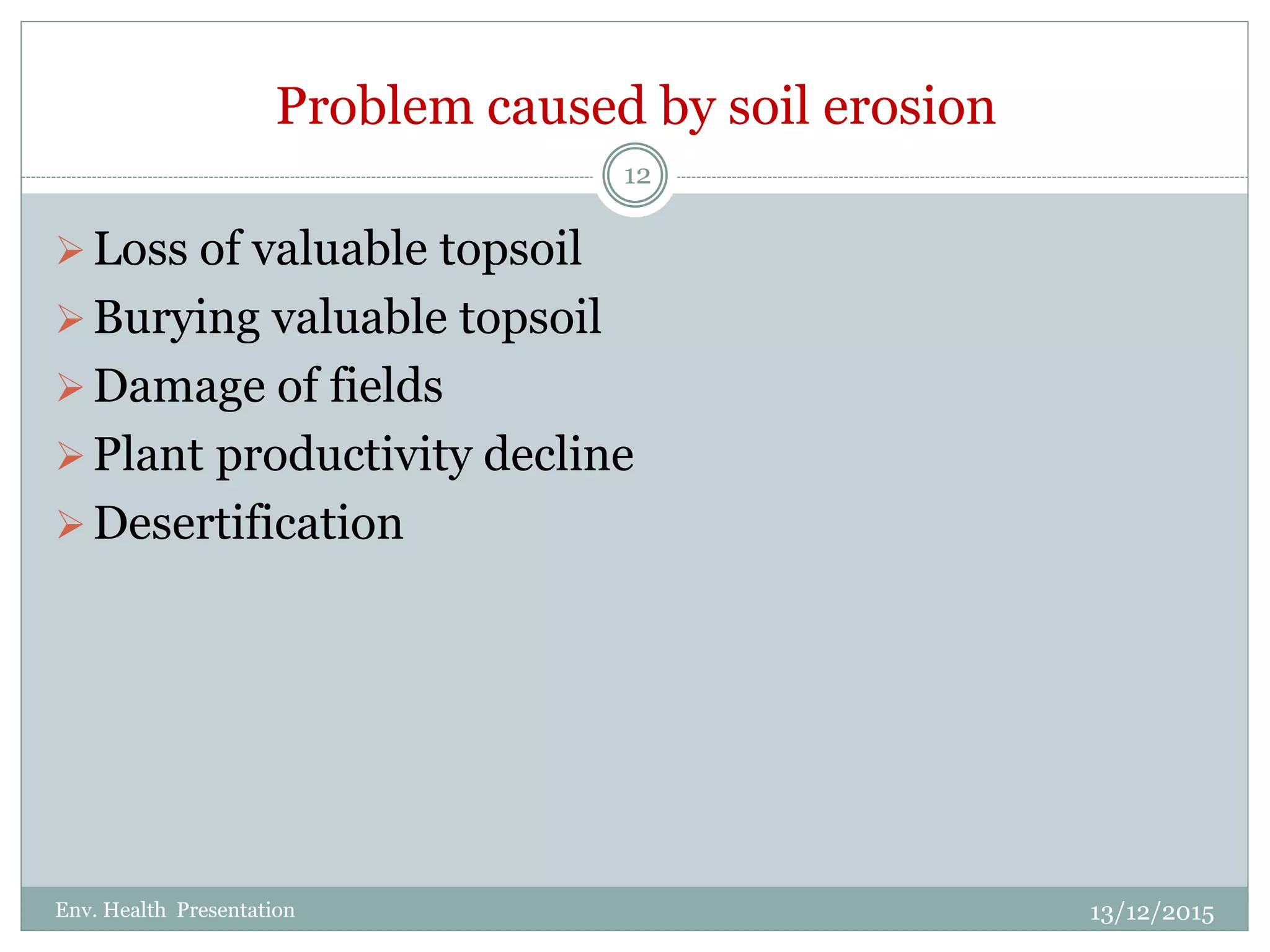 Problem caused by soil erosion

12

➢ Loss of valuable topsoil
➢ Burying valuable topsoil
➢ Damage of fields
➢ Plant productivity decline
➢ Desertification

Env. Health Presentation

13/12/2015